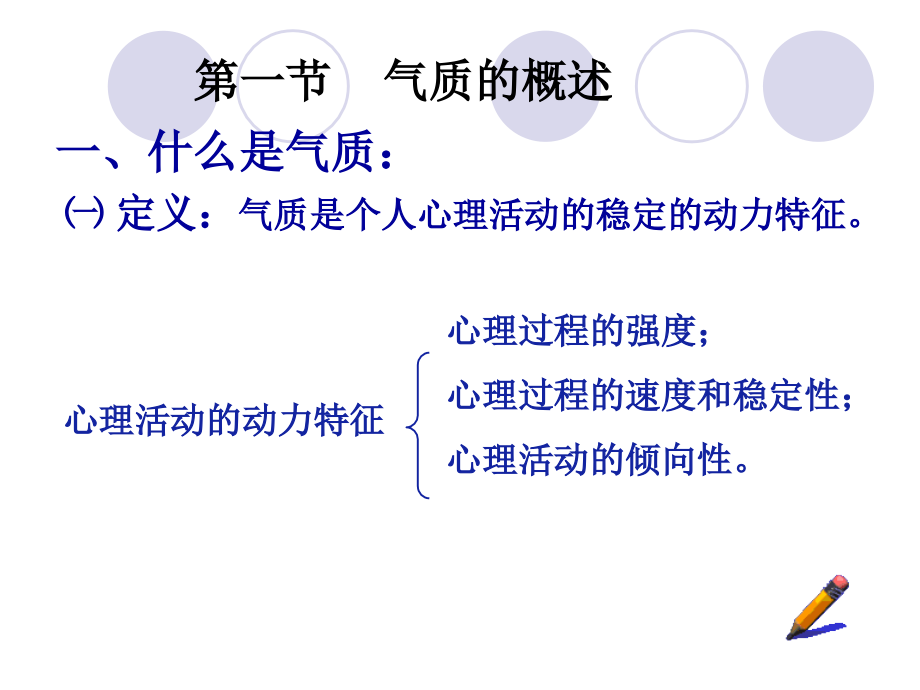 第一节　气质的概述

一、什么是气质：

㈠ 定义：气质是个人心理活动的稳定的动力特征。

心理活动的动力特征

心理过程的强度；
心理过程的速度和稳定性；
心理活动的倾向性。